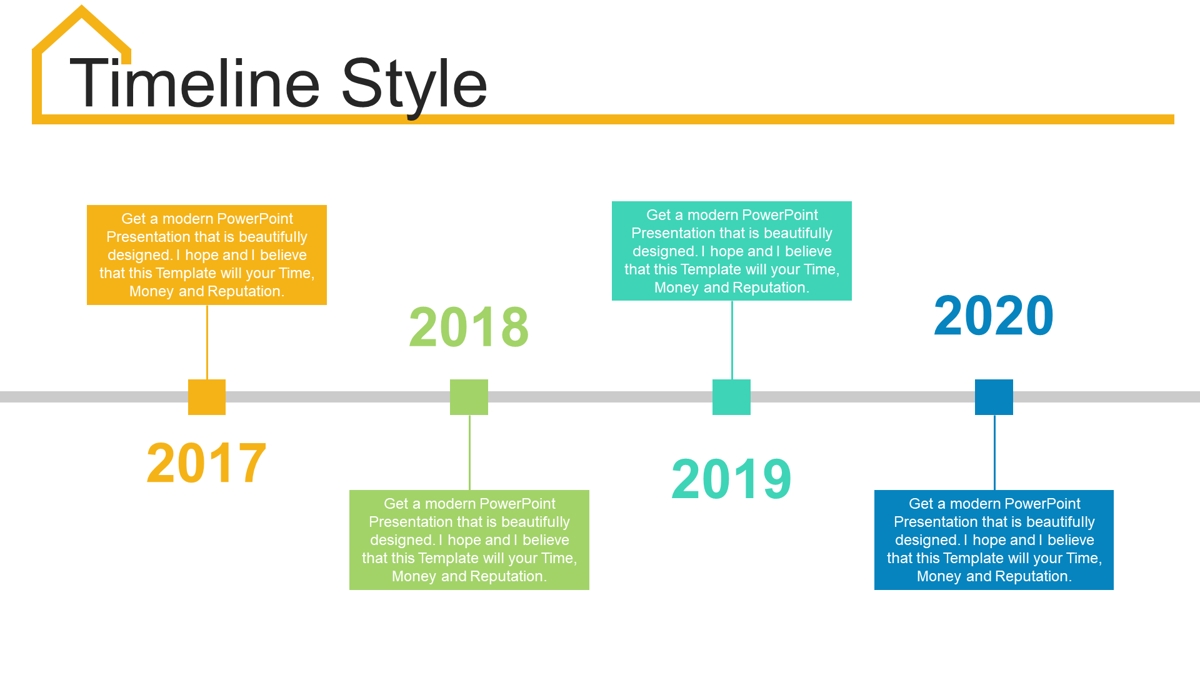 Timeline Style

Get a modern PowerPoint Presentation that is beautifully designed. I hope and I believe that this Template will your Time, Money and Reputation.

2017

2018

Get a modern PowerPoint Presentation that is beautifully designed. I hope and I believe that this Template will your Time, Money and Reputation.

Get a modern PowerPoint Presentation that is beautifully designed. I hope and I believe that this Template will your Time, Money and Reputation.

2019

2020

Get a modern PowerPoint Presentation that is beautifully designed. I hope and I believe that this Template will your Time, Money and Reputation.